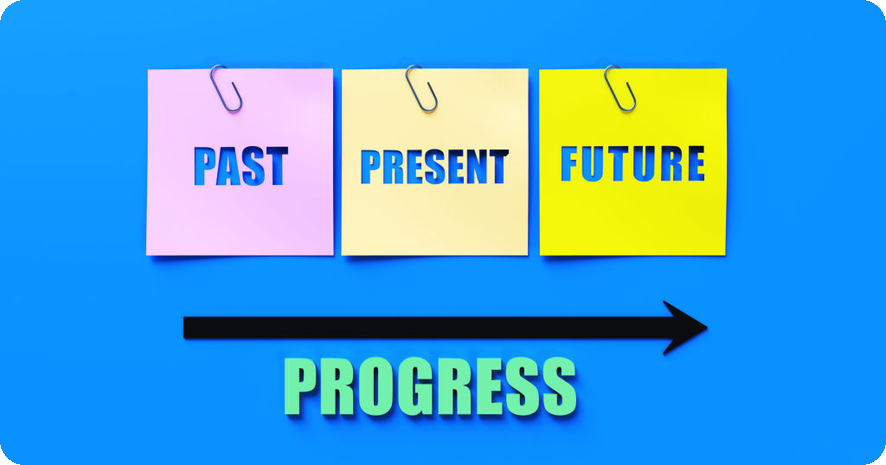 PAST PRESENT FUTURE

PROGRESS